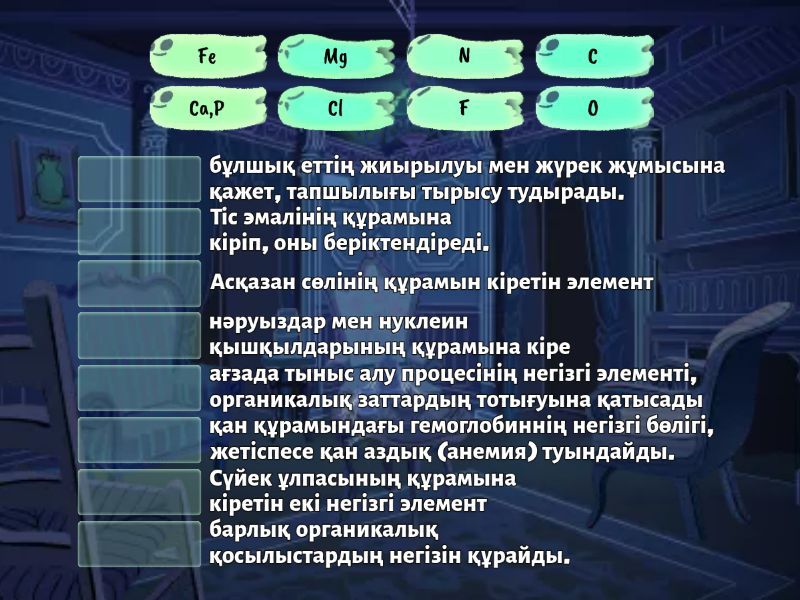 Fe
Mg
N
C
Ca,P
Cl
F
O

бұлшық еттің жиырылуы мен жүрек жұмысына қажет, тапшылығы тырысу тудырады.

Тіс эмалінің құрамына кіріп, оны беріктендіреді.

Асқазан сөлінің құрамын кіретін элемент

нәруыздар мен нуклеин қышқылдарының құрамына кіре

ағзада тыныс алу процесінің негізгі элементі, органикалық заттардың тотығуына қатысады

қан құрамындағы гемоглобиннің негізгі бөлігі, жетіспесе қан аздық (анемия) туындайды.

Сүйек ұлпасының құрамына кіретін екі негізгі элемент

барлық органикалық қосылыстардың негізін құрайды.